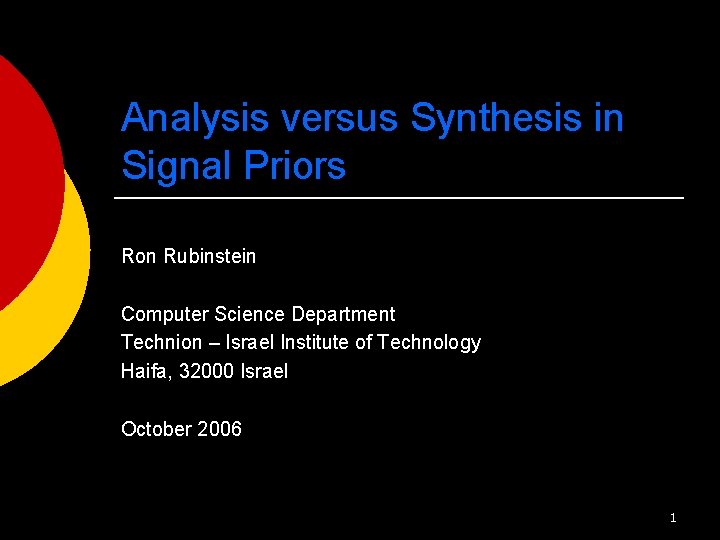 Analysis versus Synthesis in Signal Priors

Ron Rubinstein

Computer Science Department
Technion – Israel Institute of Technology
Haifa, 32000 Israel

October 2006

1